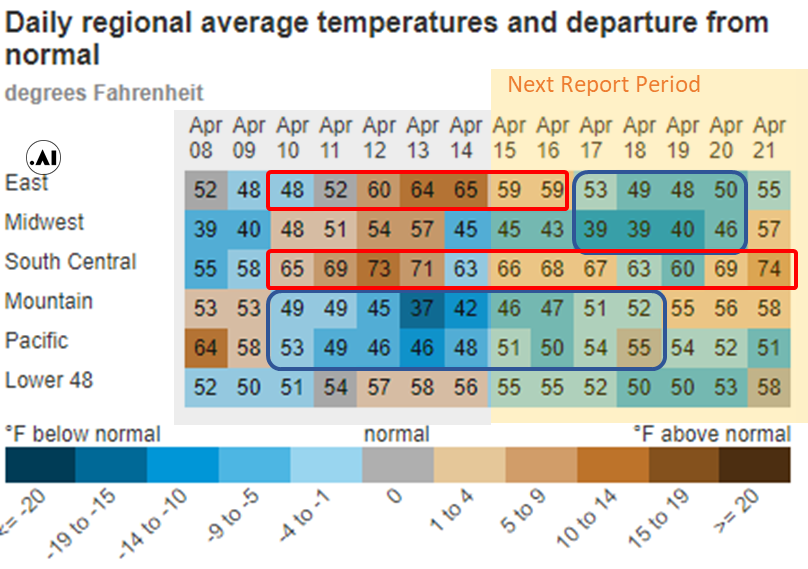 Daily regional average temperatures and departure from normal

degrees Fahrenheit

Next Report Period

.AI

| | Apr 08 | Apr 09 | Apr 10 | Apr 11 | Apr 12 | Apr 13 | Apr 14 | Apr 15 | Apr 16 | Apr 17 | Apr 18 | Apr 19 | Apr 20 | Apr 21 |
|---|---|---|---|---|---|---|---|---|---|---|---|---|---|---|
| East | 52 | 48 | 48 | 52 | 60 | 64 | 65 | 59 | 59 | 53 | 49 | 48 | 50 | 55 |
| Midwest | 39 | 40 | 48 | 51 | 54 | 57 | 45 | 45 | 43 | 39 | 39 | 40 | 46 | 57 |
| South Central | 55 | 58 | 65 | 69 | 73 | 71 | 63 | 66 | 68 | 67 | 63 | 60 | 69 | 74 |
| Mountain | 53 | 53 | 49 | 49 | 45 | 37 | 42 | 46 | 47 | 51 | 52 | 55 | 56 | 58 |
| Pacific | 64 | 58 | 53 | 49 | 46 | 46 | 48 | 51 | 50 | 54 | 55 | 54 | 52 | 51 |
| Lower 48 | 52 | 50 | 51 | 54 | 57 | 58 | 56 | 55 | 55 | 52 | 50 | 50 | 53 | 58 |

°F below normal normal °F above normal

<= -20 -19 to -15 -14 to -10 -9 to -5 -4 to -1 0 1 to 4 5 to 9 10 to 14 15 to 19 >= 20